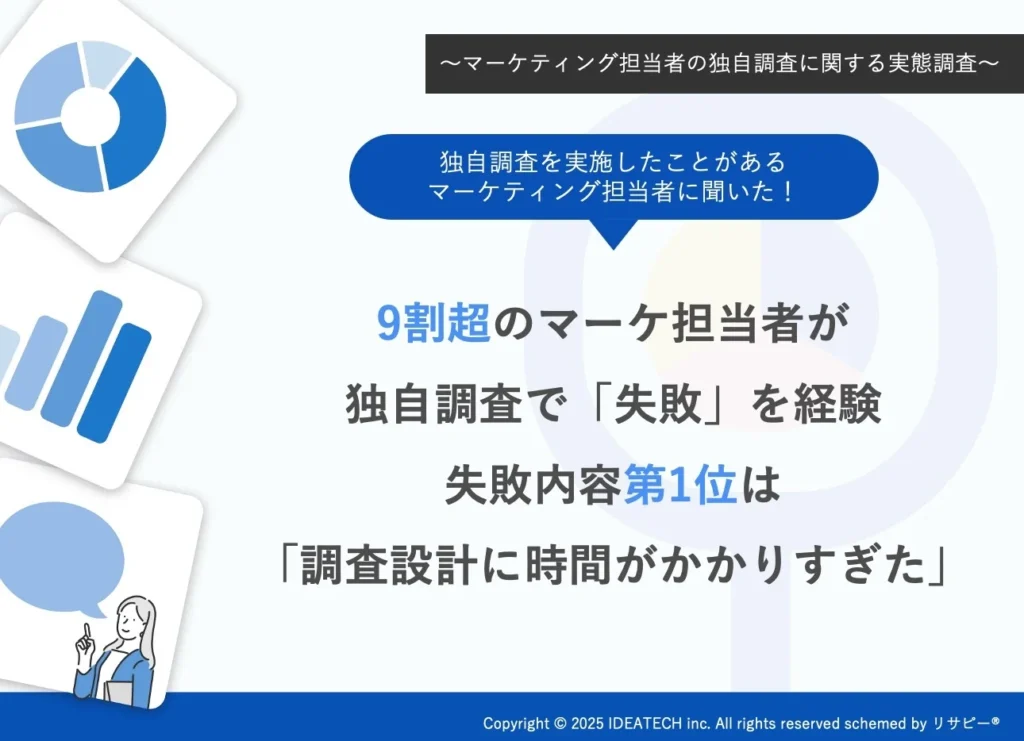 〜マーケティング担当者の独自調査に関する実態調査〜

独自調査を実施したことがある
マーケティング担当者に聞いた！

9割超のマーケ担当者が
独自調査で「失敗」を経験
失敗内容第1位は
「調査設計に時間がかかりすぎた」

Copyright © 2025 IDEATECH inc. All rights reserved schemed by リサピー®